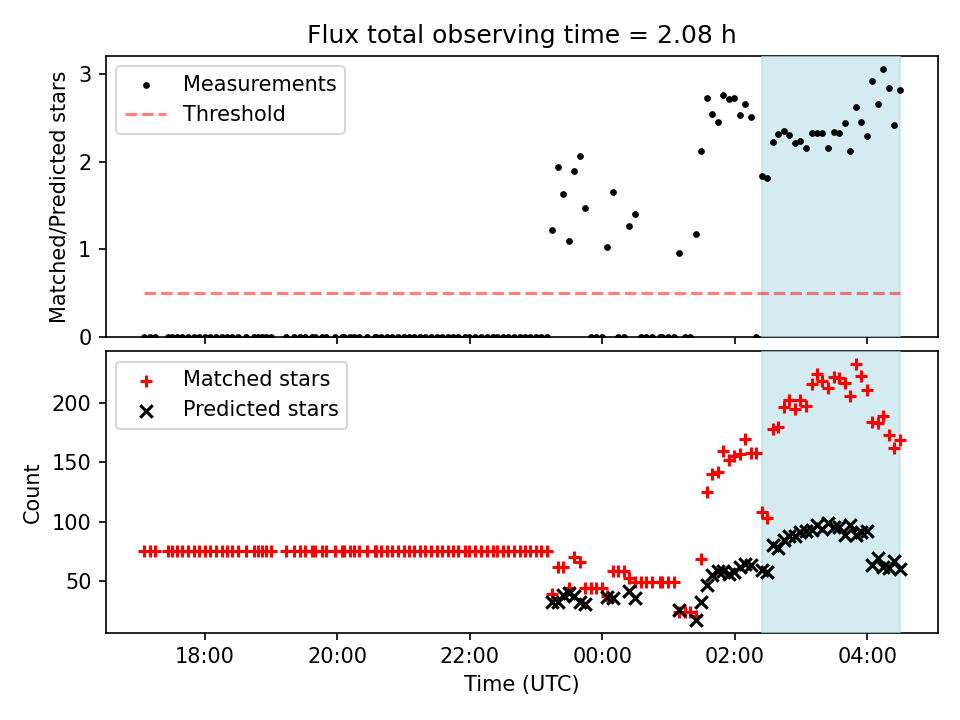 Flux total observing time = 2.08 h

Measurements
Threshold

Matched/Predicted stars

3
2
1
0

Matched stars
Predicted stars

Count

200
150
100
50

18:00
20:00
22:00
00:00
02:00
04:00

Time (UTC)